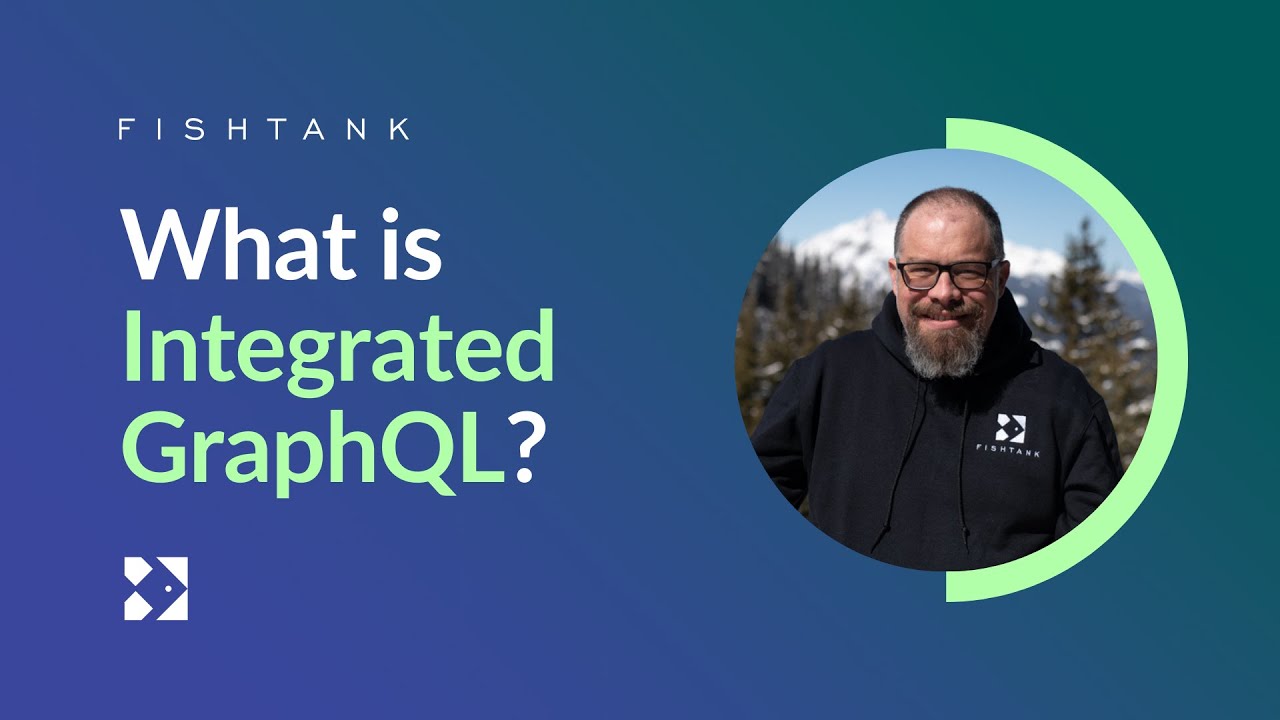 FISHTANK

What is Integrated GraphQL?

FISHTANK